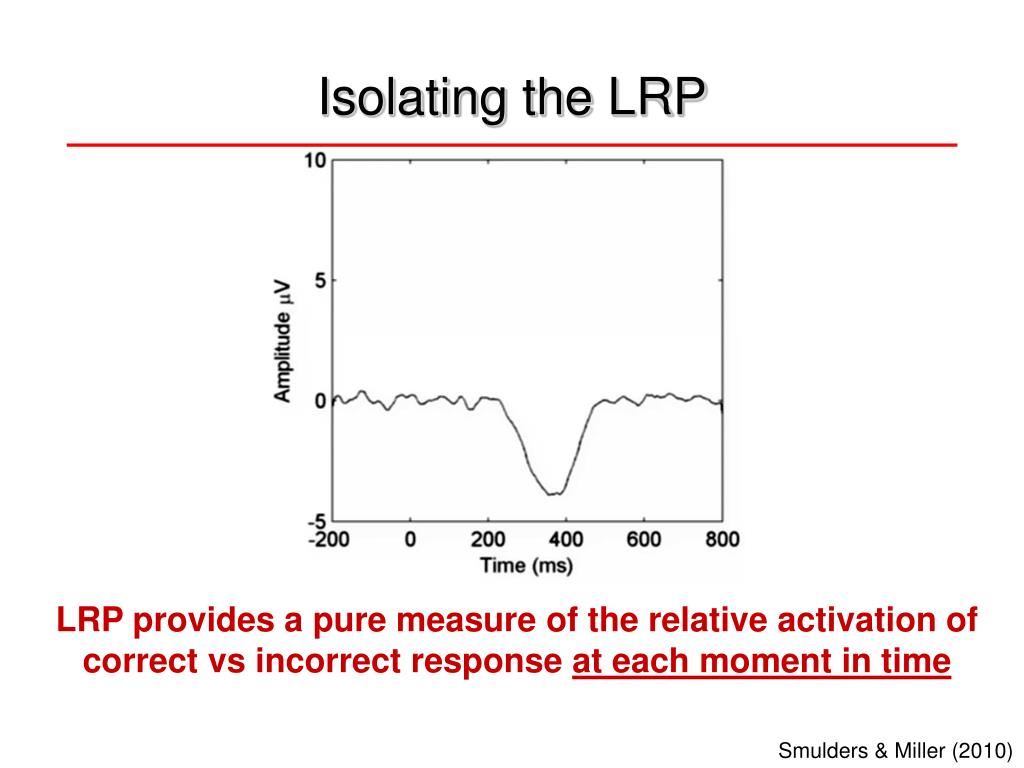 Isolating the LRP

10
5
0
-5
Amplitude $\mu$V
-200 0 200 400 600 800
Time (ms)

LRP provides a pure measure of the relative activation of correct vs incorrect response at each moment in time

Smulders & Miller (2010)